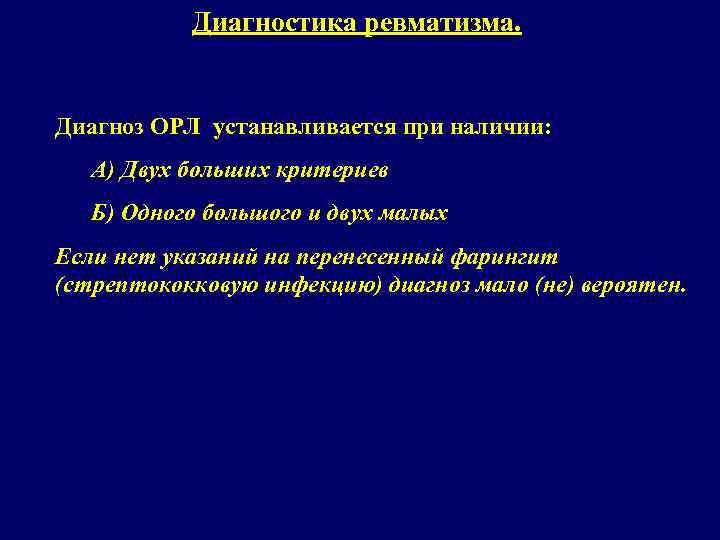 Диагностика ревматизма.

Диагноз ОРЛ устанавливается при наличии:

А) Двух больших критериев

Б) Одного большого и двух малых

Если нет указаний на перенесенный фарингит (стрептококковую инфекцию) диагноз мало (не) вероятен.